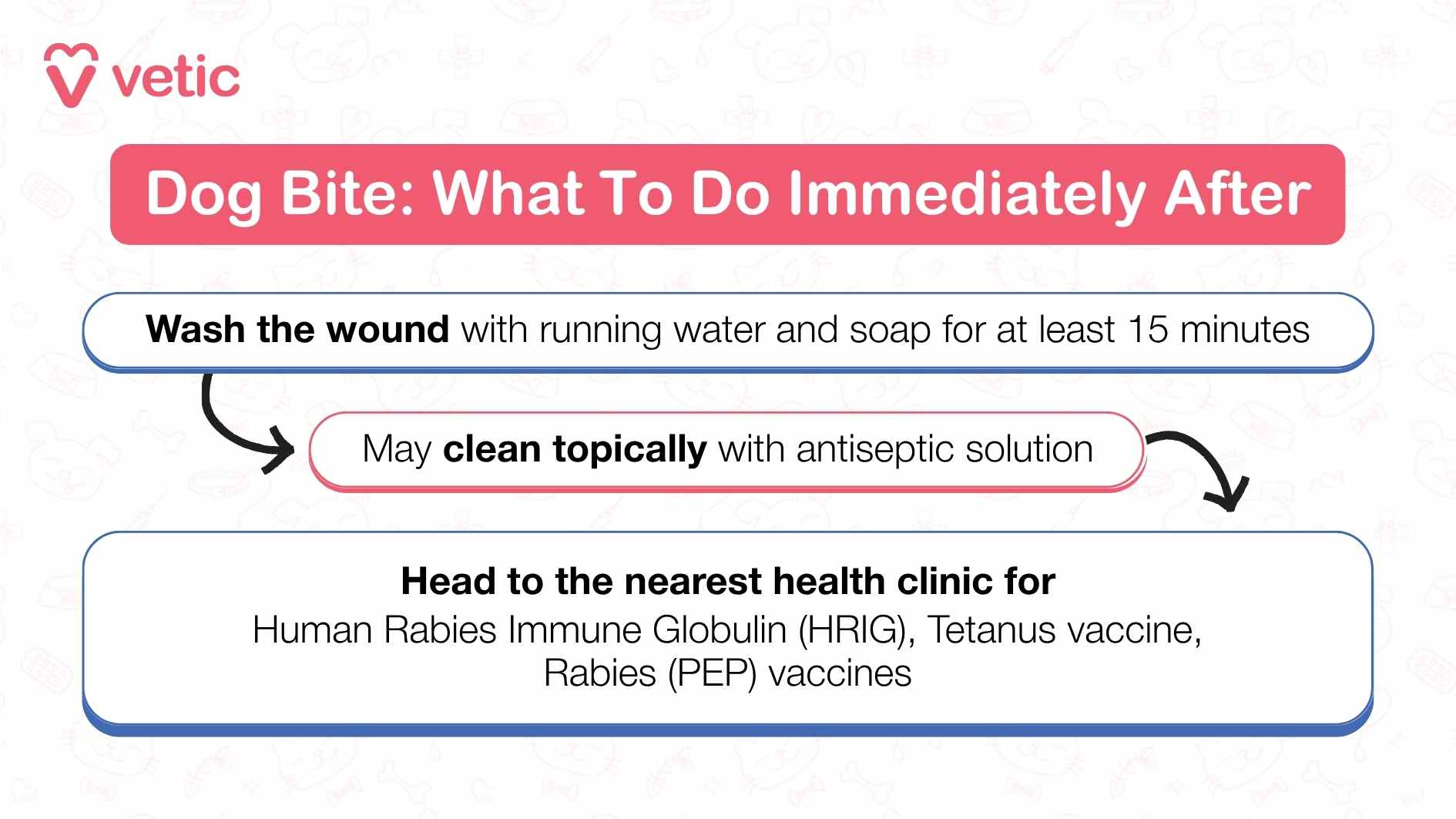 vetic

Dog Bite: What To Do Immediately After

Wash the wound with running water and soap for at least 15 minutes

May clean topically with antiseptic solution

Head to the nearest health clinic for
Human Rabies Immune Globulin (HRIG), Tetanus vaccine, Rabies (PEP) vaccines